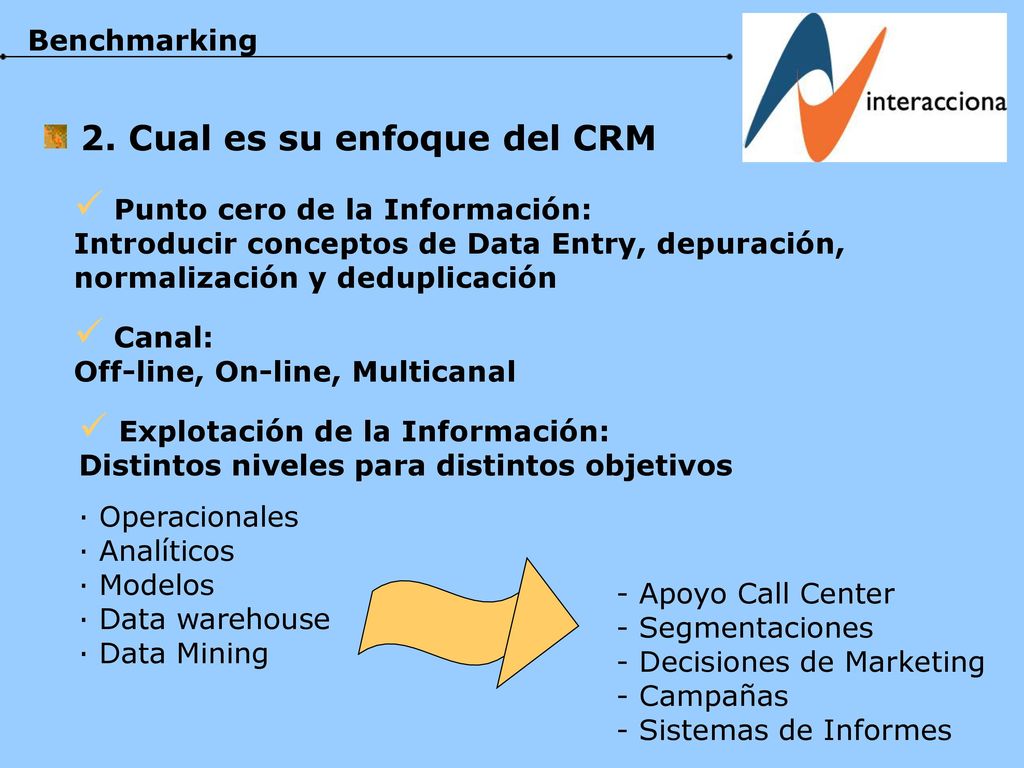 Benchmarking

interacciona

2. Cual es su enfoque del CRM

✓ Punto cero de la Información:
Introducir conceptos de Data Entry, depuración, normalización y deduplicación

✓ Canal:
Off-line, On-line, Multicanal

✓ Explotación de la Información:
Distintos niveles para distintos objetivos

· Operacionales
· Analíticos
· Modelos
· Data warehouse
· Data Mining

- Apoyo Call Center
- Segmentaciones
- Decisiones de Marketing
- Campañas
- Sistemas de Informes